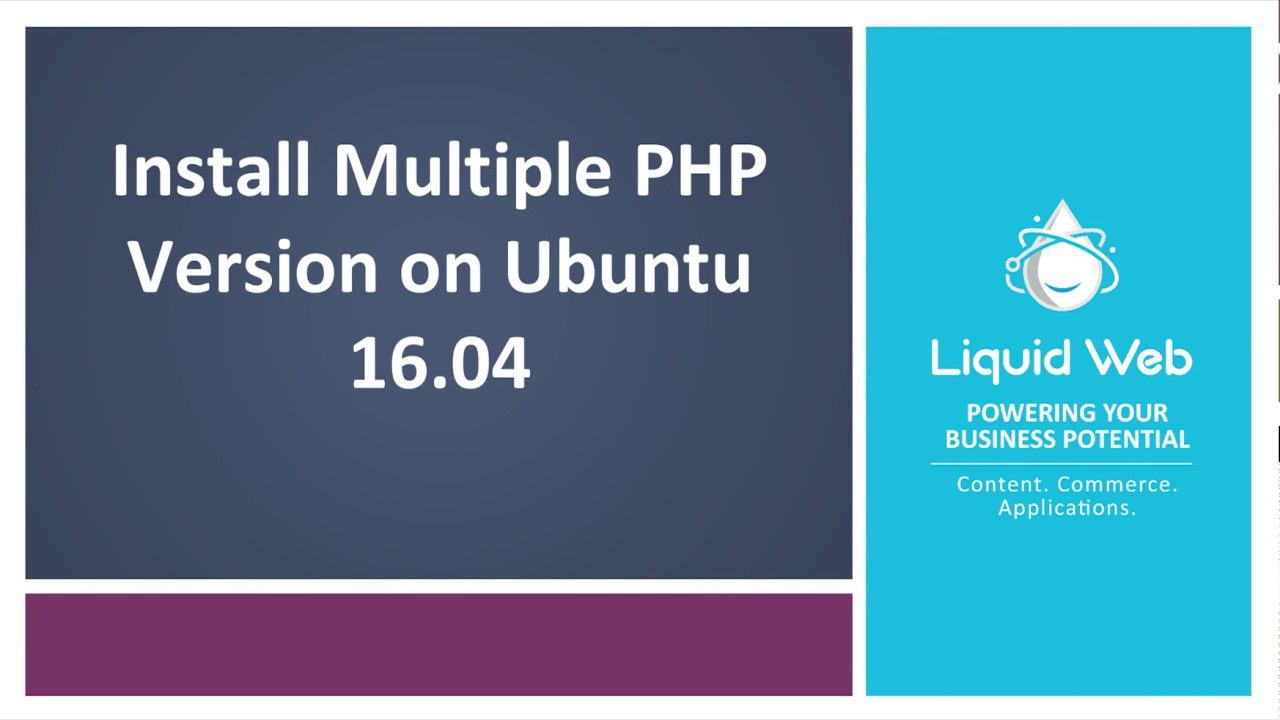 Install Multiple PHP Version on Ubuntu 16.04

Liquid Web

POWERING YOUR BUSINESS POTENTIAL

Content. Commerce. Applications.